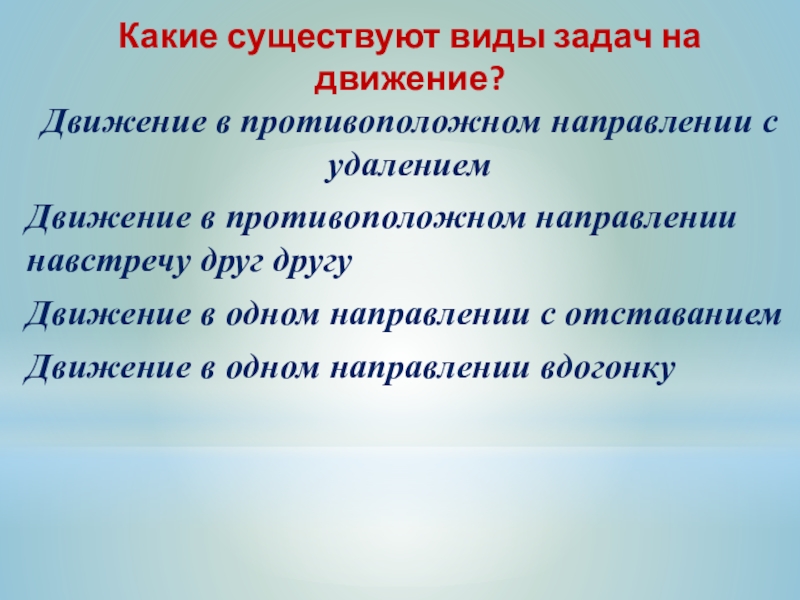 Какие существуют виды задач на движение?

Движение в противоположном направлении с удалением

Движение в противоположном направлении навстречу друг другу

Движение в одном направлении с отставанием

Движение в одном направлении вдогонку